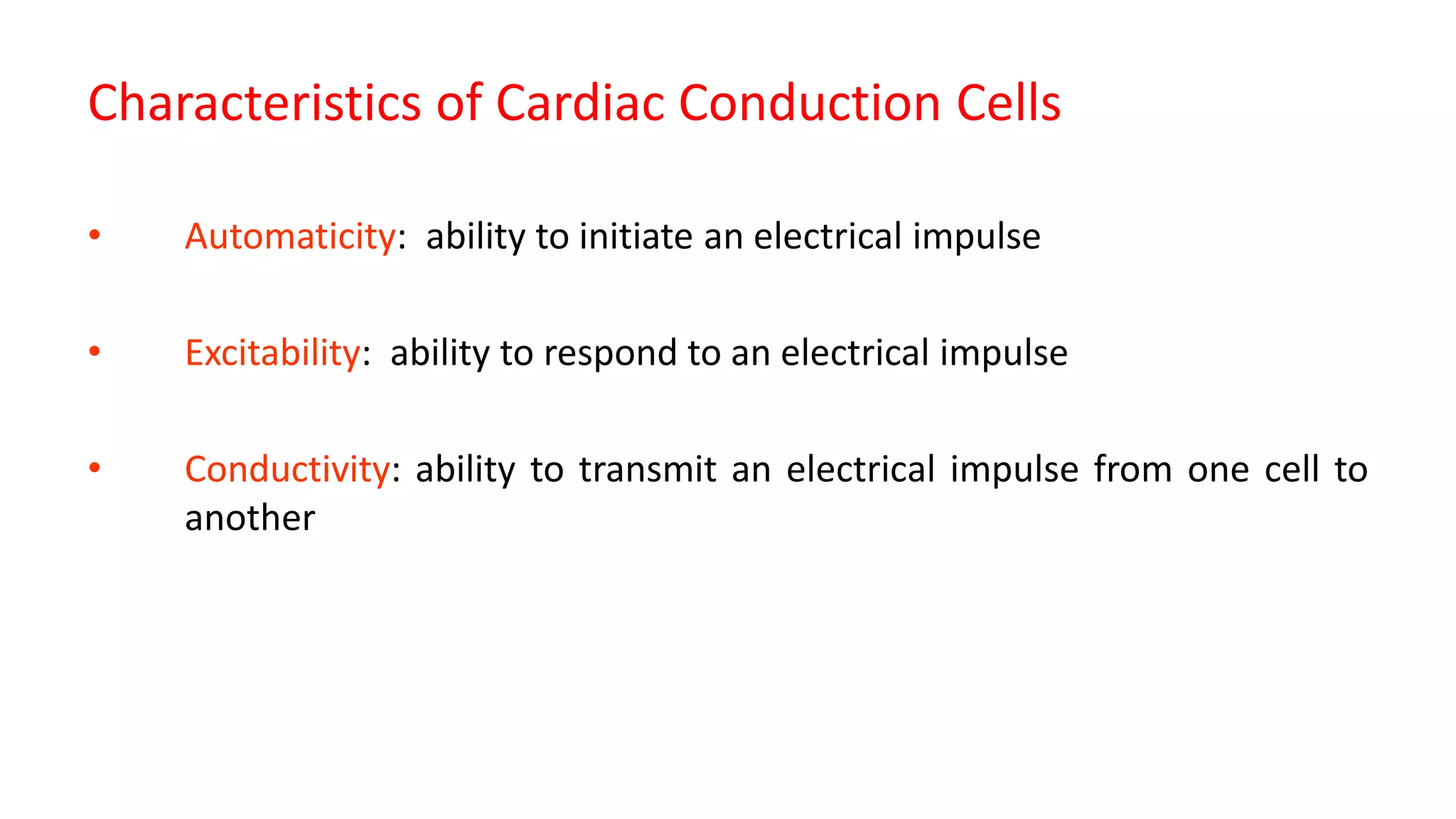 Characteristics of Cardiac Conduction Cells

• Automaticity: ability to initiate an electrical impulse

• Excitability: ability to respond to an electrical impulse

• Conductivity: ability to transmit an electrical impulse from one cell to another